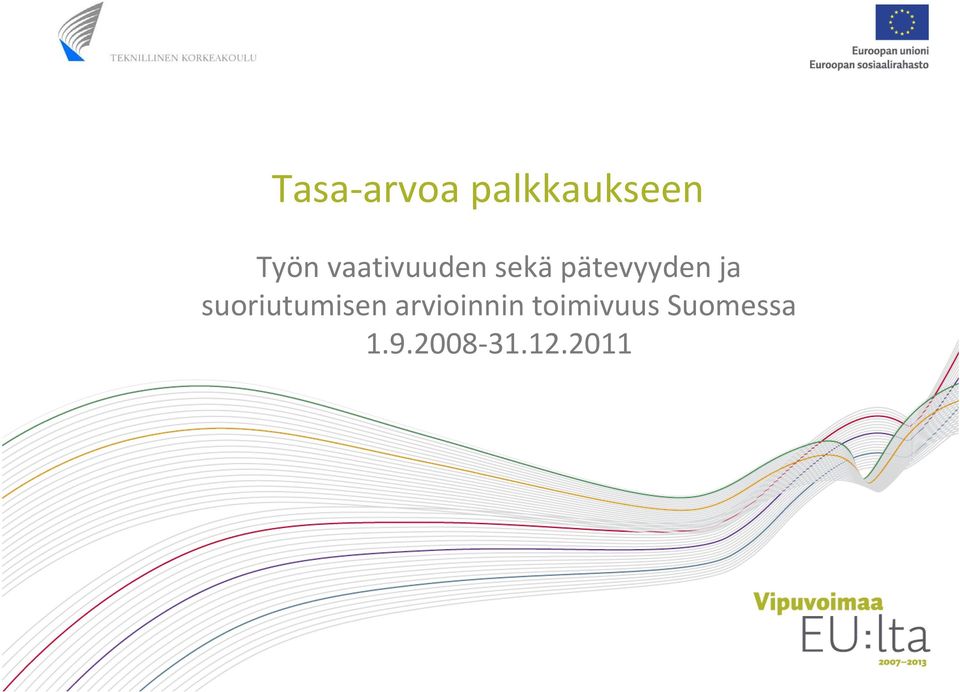 TEKNILLINEN KORKEAKOULU

Euroopan unioni
Euroopan sosiaalirahasto

Tasa-arvoa palkkaukseen

Työn vaativuuden sekä pätevyyden ja suoriutumisen arvioinnin toimivuus Suomessa 1.9.2008-31.12.2011

Vipuvoimaa EU:lta 2007–2013